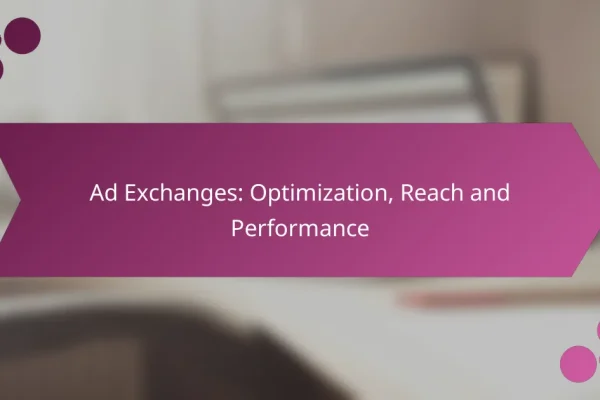 Ad Exchanges: Optimization, Reach and Performance